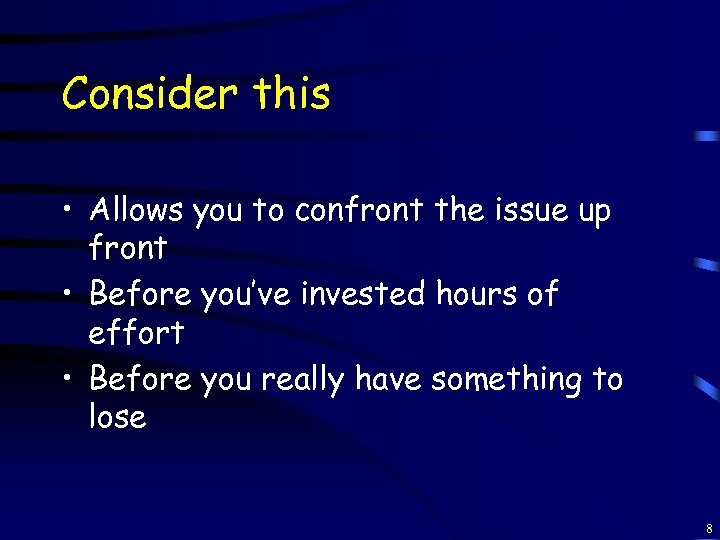 Consider this

• Allows you to confront the issue up front
• Before you've invested hours of effort
• Before you really have something to lose

8